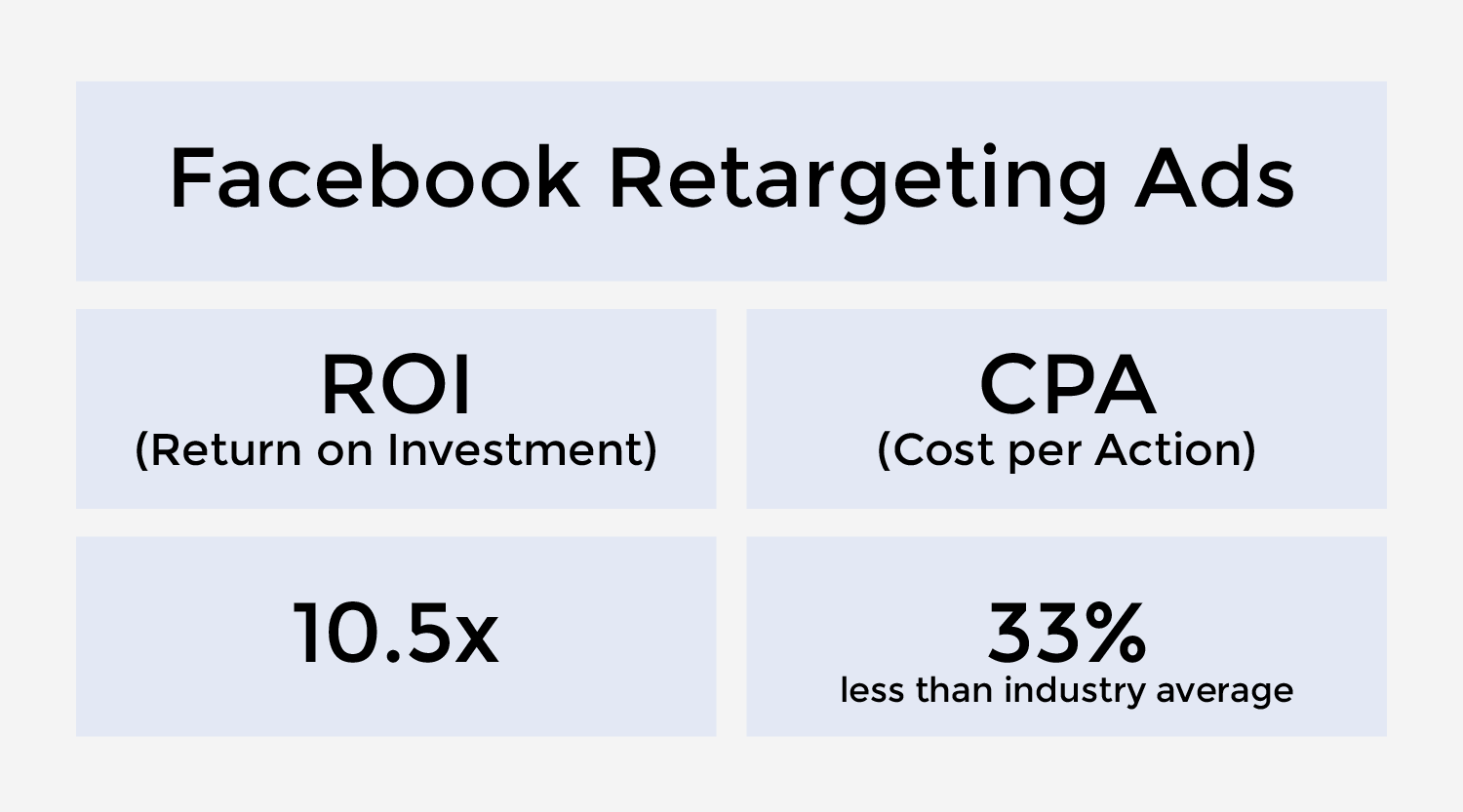 Facebook Retargeting Ads

| ROI (Return on Investment) | CPA (Cost per Action) |
|---|---|
| 10.5x | 33% less than industry average |